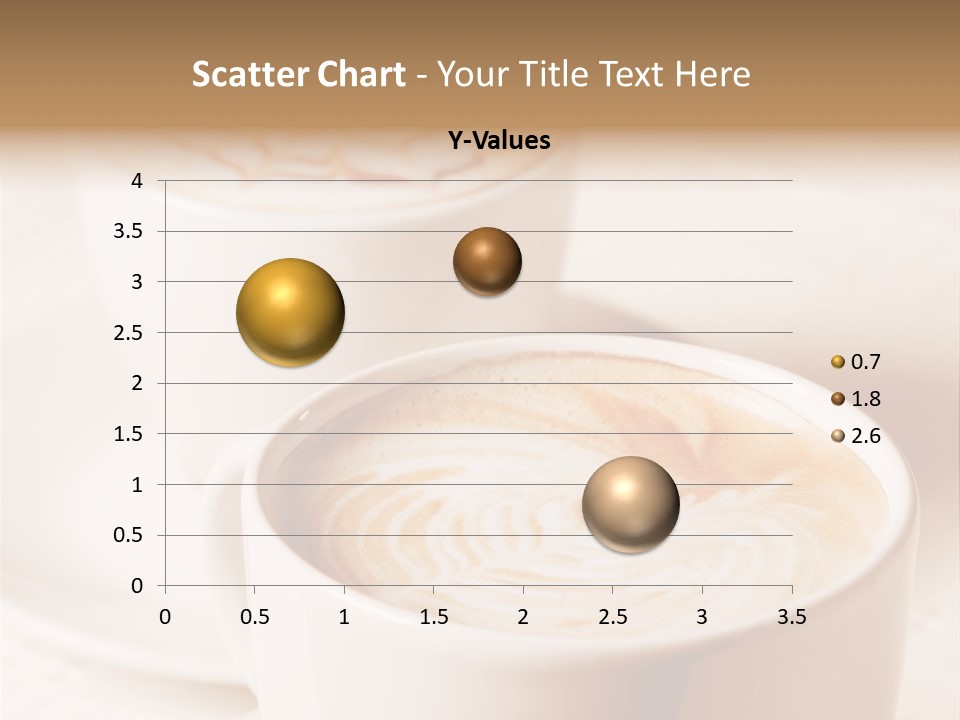 Scatter Chart - Your Title Text Here

Y-Values

4
3.5
3
2.5
2
1.5
1
0.5
0

0 0.5 1 1.5 2 2.5 3 3.5

0.7
1.8
2.6